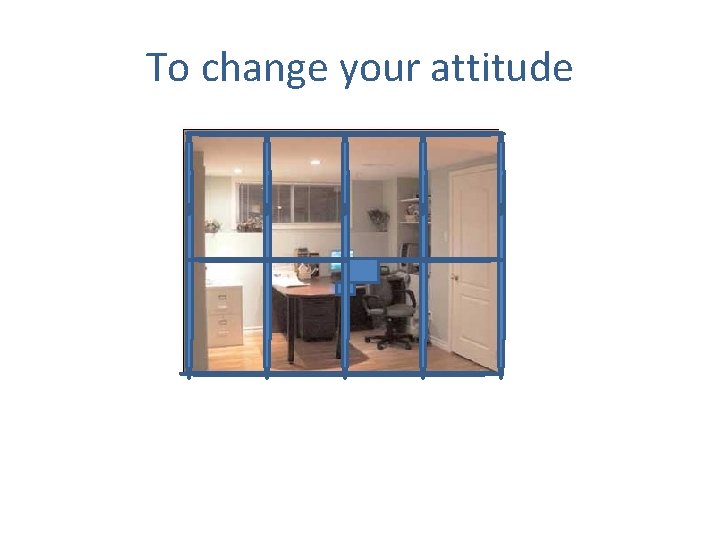 To change your attitude